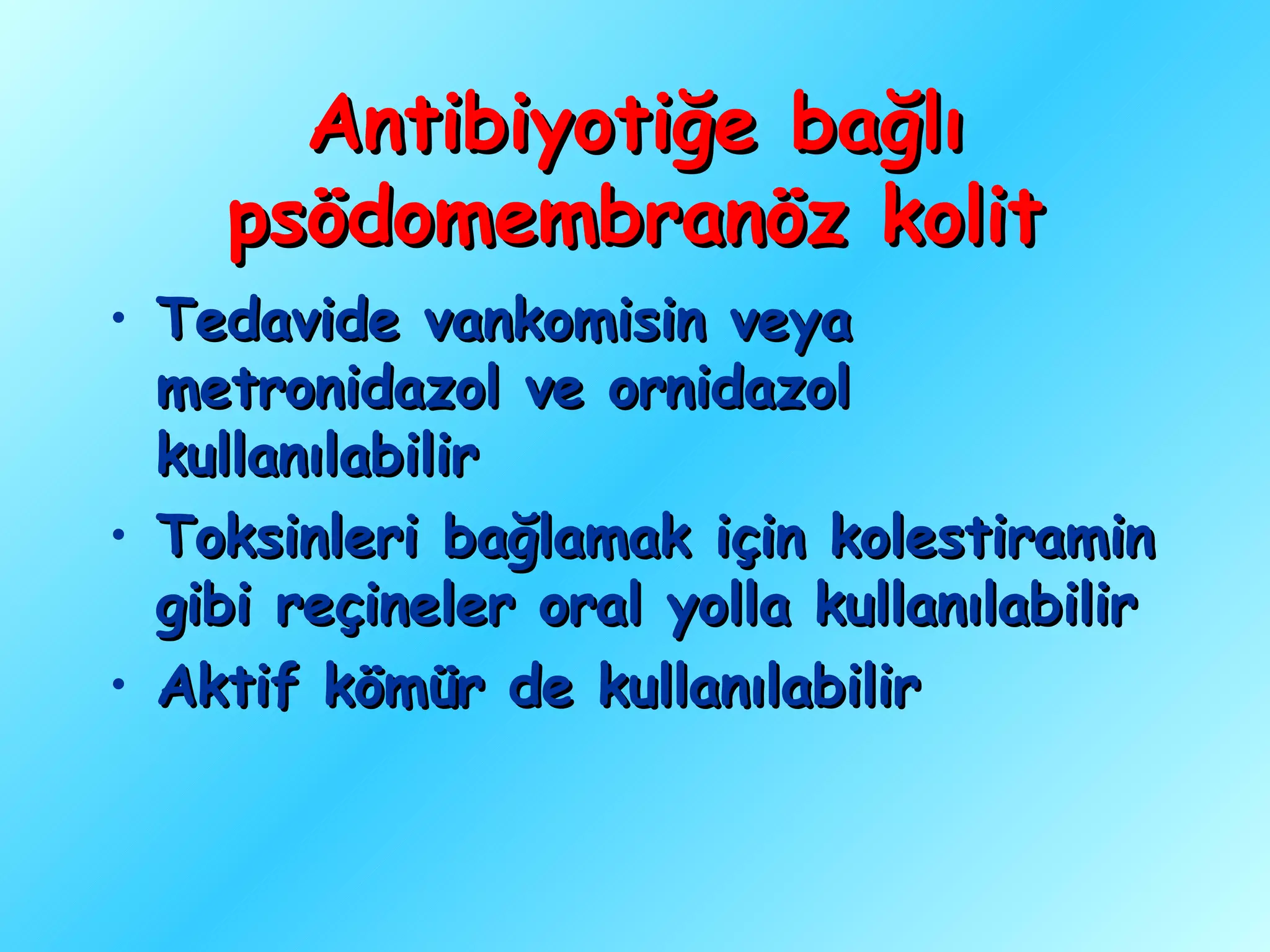 Antibiyotiğe bağlı psödomembranöz kolit

• Tedavide vankomisin veya metronidazol ve ornidazol kullanılabilir
• Toksinleri bağlamak için kolestiramin gibi reçineler oral yolla kullanılabilir
• Aktif kömür de kullanılabilir